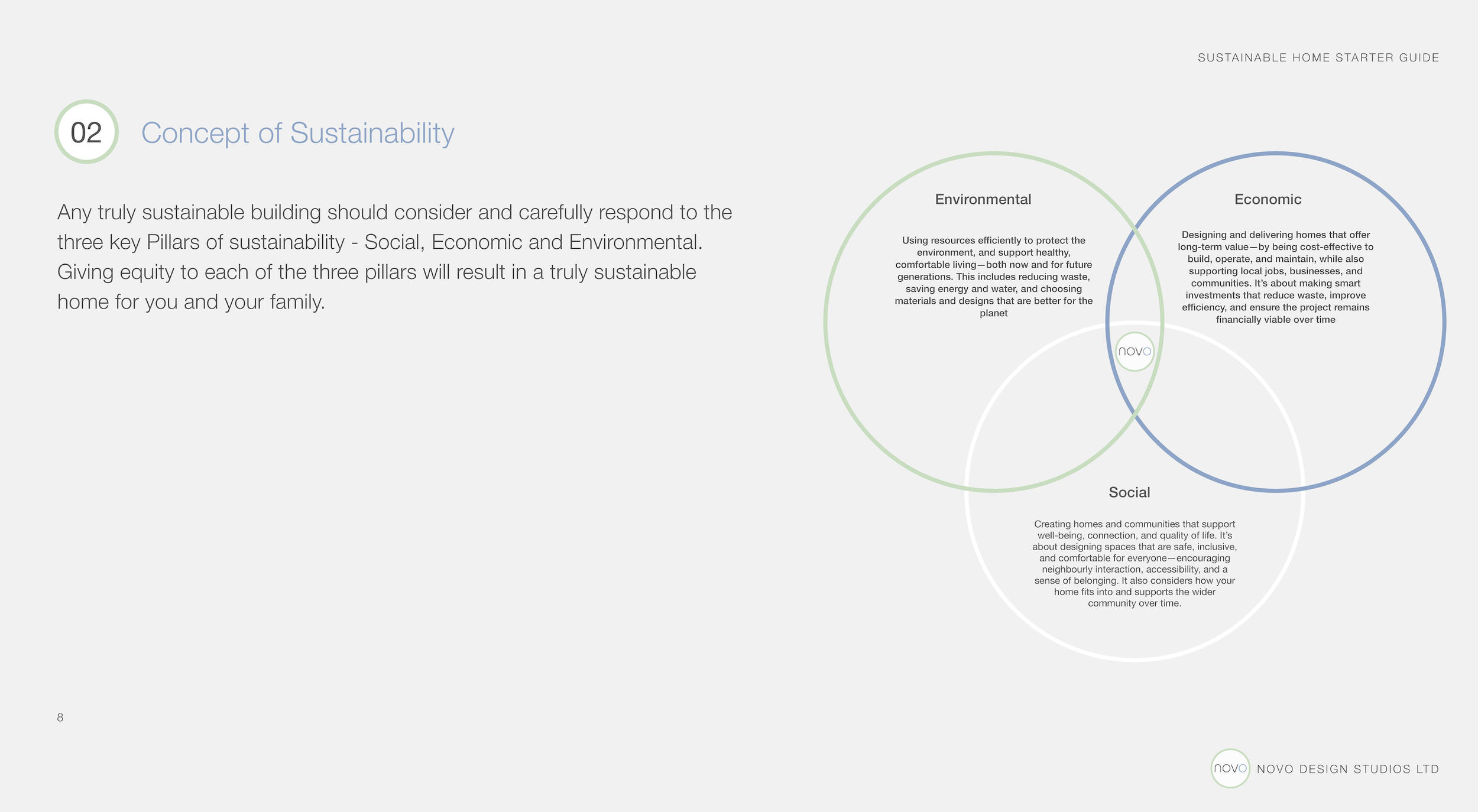 SUSTAINABLE HOME STARTER GUIDE

02 Concept of Sustainability

Any truly sustainable building should consider and carefully respond to the three key Pillars of sustainability - Social, Economic and Environmental. Giving equity to each of the three pillars will result in a truly sustainable home for you and your family.

Environmental

Using resources efficiently to protect the environment, and support healthy, comfortable living—both now and for future generations. This includes reducing waste, saving energy and water, and choosing materials and designs that are better for the planet

Economic

Designing and delivering homes that offer long-term value—by being cost-effective to build, operate, and maintain, while also supporting local jobs, businesses, and communities. It's about making smart investments that reduce waste, improve efficiency, and ensure the project remains financially viable over time

novo

Social

Creating homes and communities that support well-being, connection, and quality of life. It's about designing spaces that are safe, inclusive, and comfortable for everyone—encouraging neighbourly interaction, accessibility, and a sense of belonging. It also considers how your home fits into and supports the wider community over time.

8

novo NOVO DESIGN STUDIOS LTD